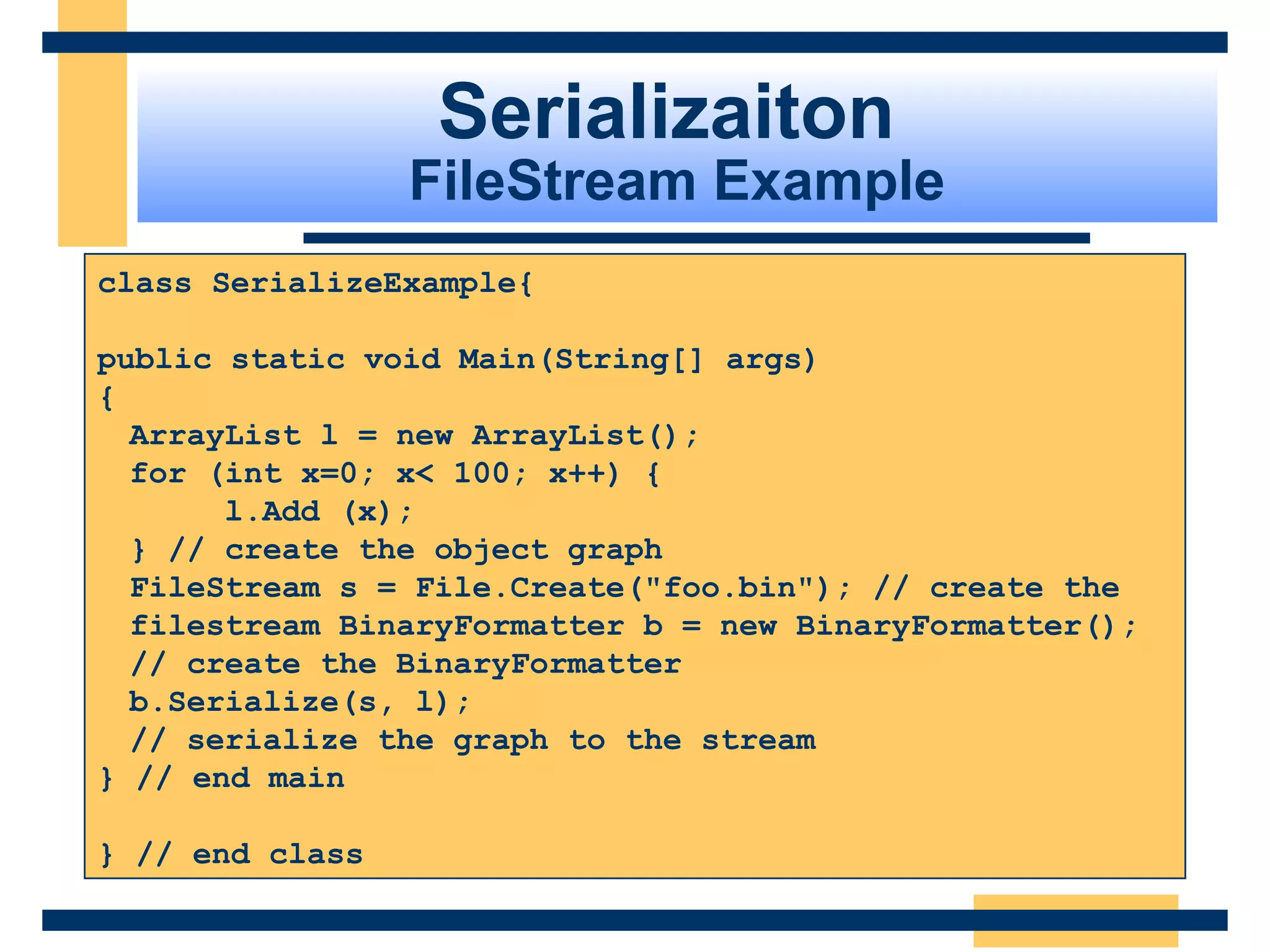 Serializaiton
FileStream Example

class SerializeExample{

public static void Main(String[] args)
{
  ArrayList l = new ArrayList();
  for (int x=0; x< 100; x++) {
      l.Add (x);
  } // create the object graph
  FileStream s = File.Create("foo.bin"); // create the filestream BinaryFormatter b = new BinaryFormatter();
  // create the BinaryFormatter
  b.Serialize(s, l);
  // serialize the graph to the stream
} // end main

} // end class